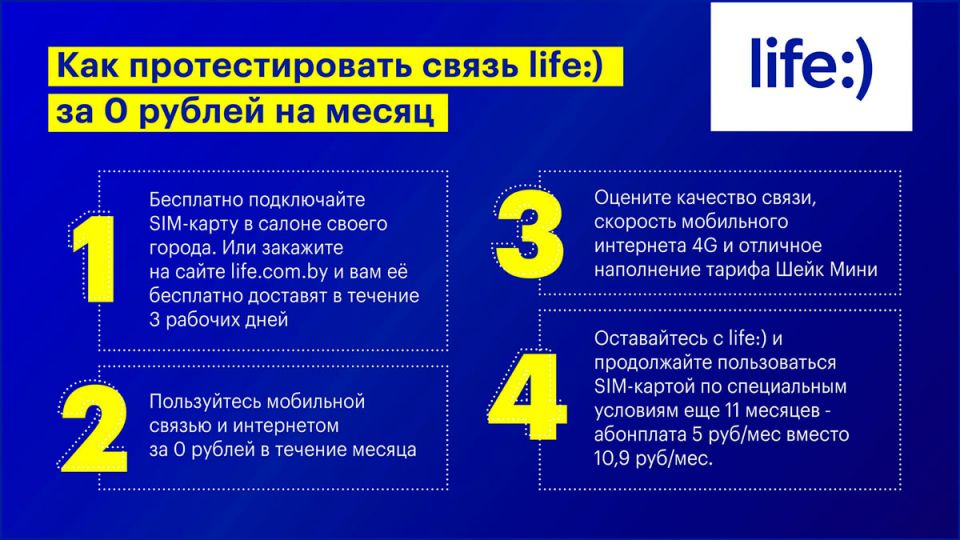 Как протестировать связь life:)
за 0 рублей на месяц

life:)

1

Бесплатно подключайте SIM-карту в салоне своего города. Или закажите на сайте life.com.by и вам её бесплатно доставят в течение 3 рабочих дней

2

Пользуйтесь мобильной связью и интернетом за 0 рублей в течение месяца

3

Оцените качество связи, скорость мобильного интернета 4G и отличное наполнение тарифа Шейк Мини

4

Оставайтесь с life:) и продолжайте пользоваться SIM-картой по специальным условиям еще 11 месяцев - абонплата 5 руб/мес вместо 10,9 руб/мес.